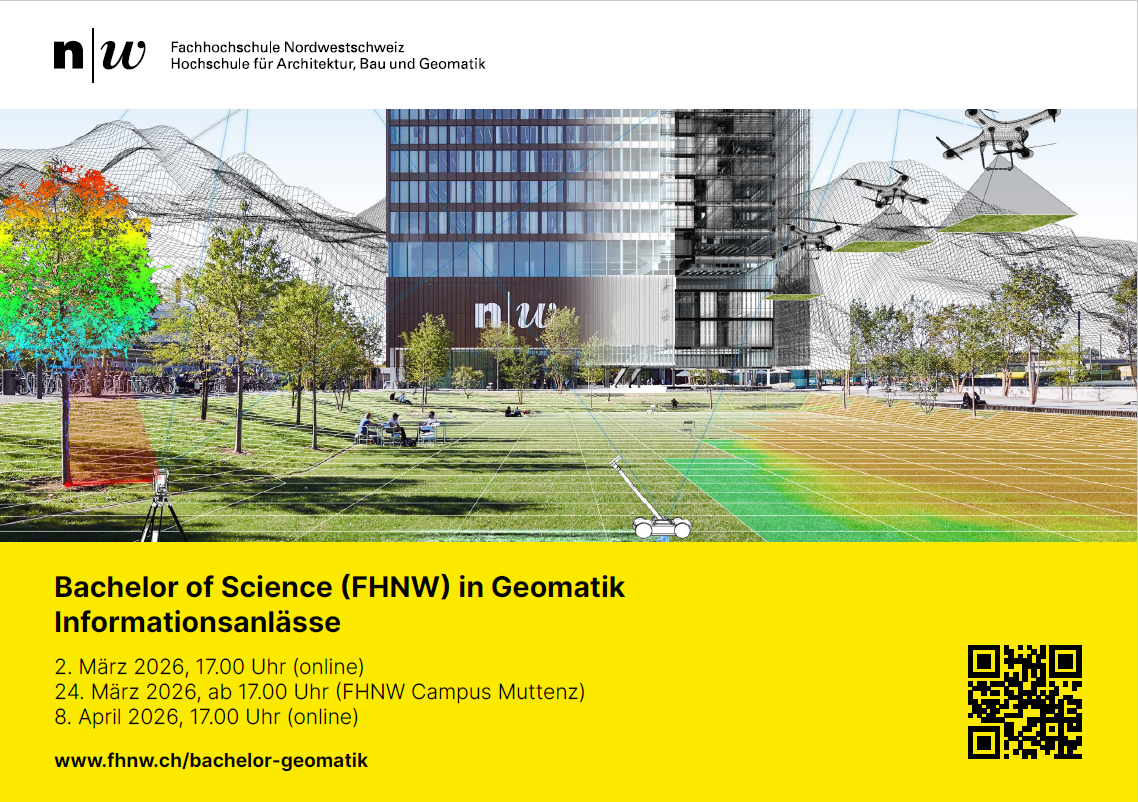 n|w Fachhochschule Nordwestschweiz
Hochschule für Architektur, Bau und Geomatik

n|w

Bachelor of Science (FHNW) in Geomatik
Informationsanlässe

2. März 2026, 17.00 Uhr (online)
24. März 2026, ab 17.00 Uhr (FHNW Campus Muttenz)
8. April 2026, 17.00 Uhr (online)

www.fhnw.ch/bachelor-geomatik